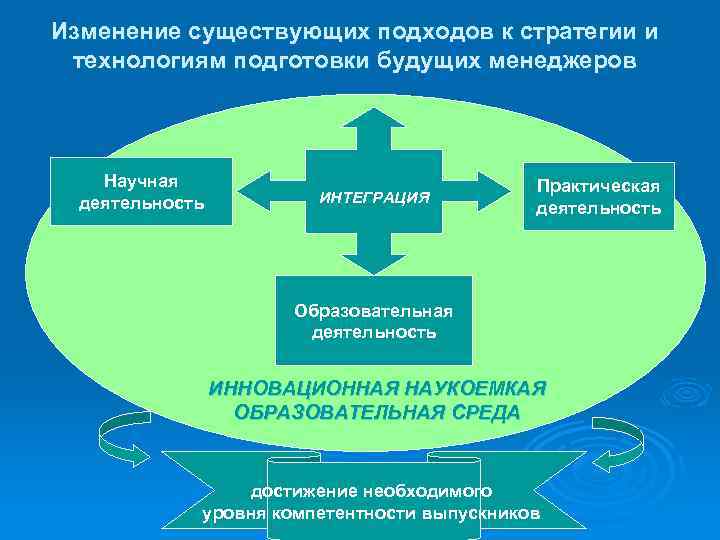 Изменение существующих подходов к стратегии и технологиям подготовки будущих менеджеров

Научная деятельность

ИНТЕГРАЦИЯ

Практическая деятельность

Образовательная деятельность

ИННОВАЦИОННАЯ НАУКОЕМКАЯ ОБРАЗОВАТЕЛЬНАЯ СРЕДА

достижение необходимого уровня компетентности выпускников